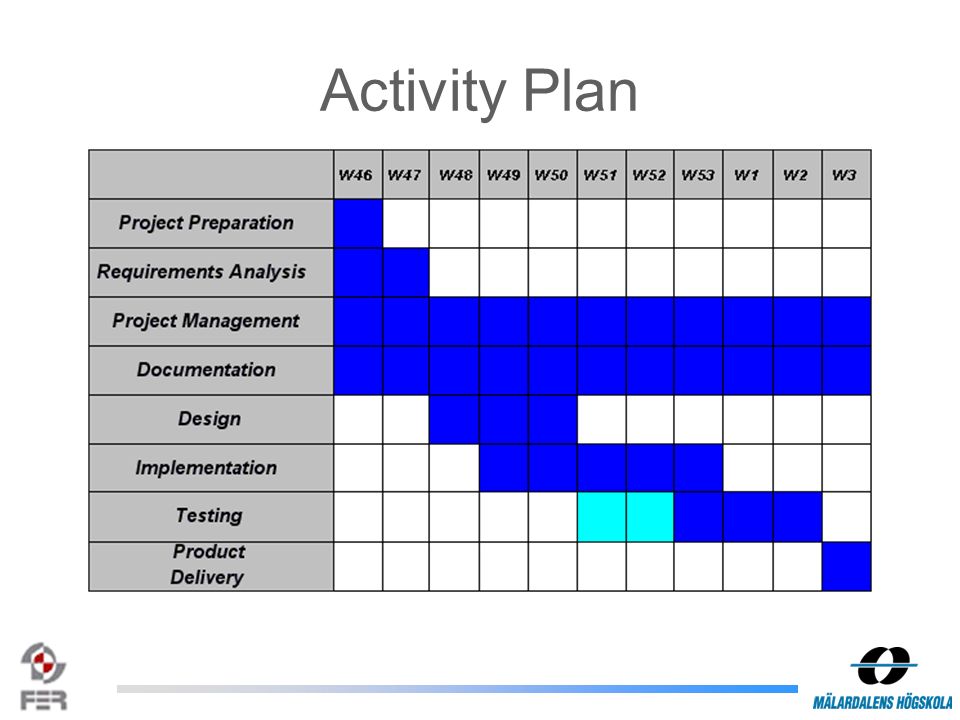 Activity Plan

| | W46 | W47 | W48 | W49 | W50 | W51 | W52 | W53 | W1 | W2 | W3 |
|---|---|---|---|---|---|---|---|---|---|---|---|
| Project Preparation | | | | | | | | | | | |
| Requirements Analysis | | | | | | | | | | | |
| Project Management | | | | | | | | | | | |
| Documentation | | | | | | | | | | | |
| Design | | | | | | | | | | | |
| Implementation | | | | | | | | | | | |
| Testing | | | | | | | | | | | |
| Product Delivery | | | | | | | | | | | |

FER

MÄLARDALENS HÖGSKOLA